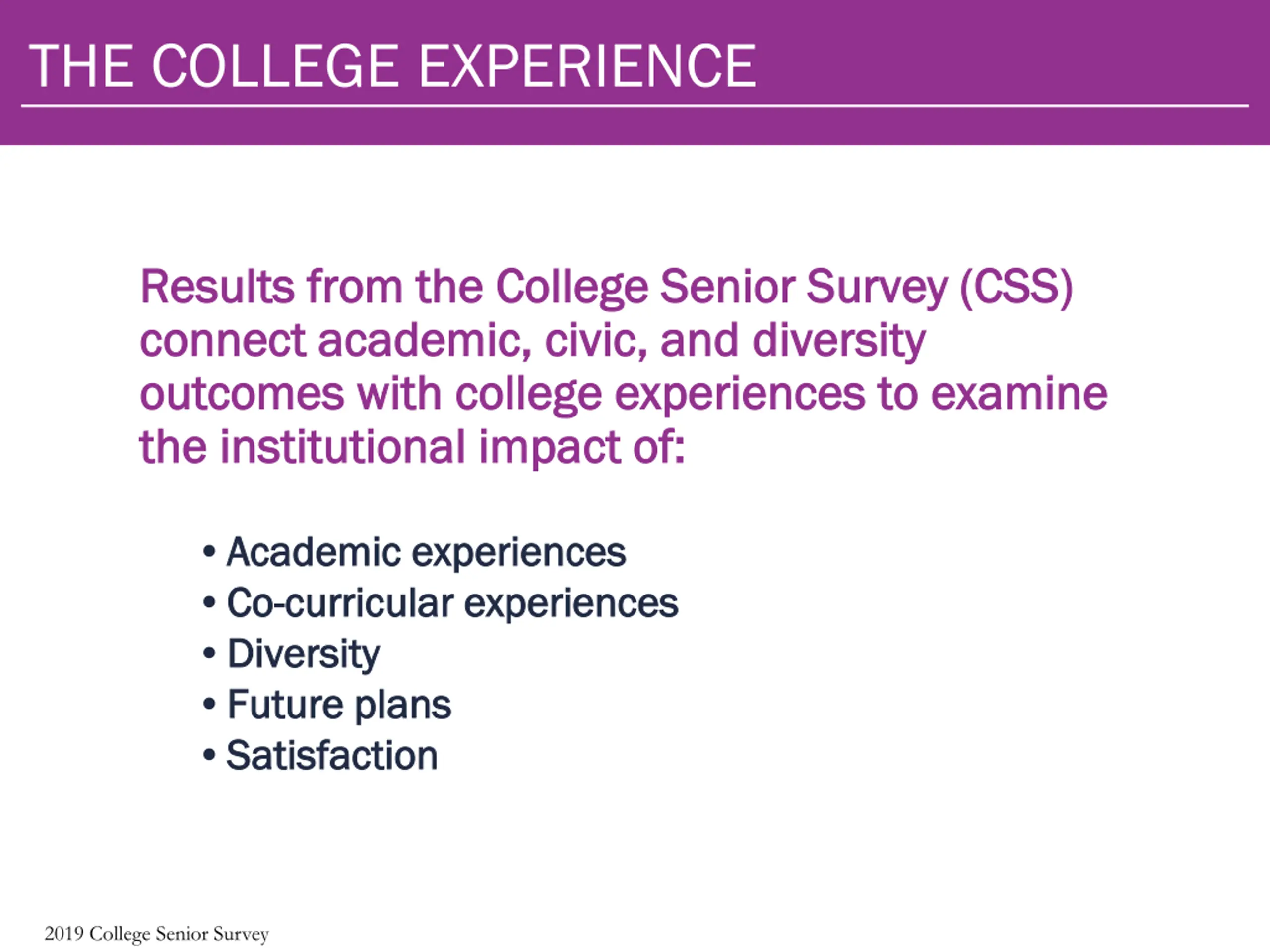 THE COLLEGE EXPERIENCE

Results from the College Senior Survey (CSS) connect academic, civic, and diversity outcomes with college experiences to examine the institutional impact of:

• Academic experiences
• Co-curricular experiences
• Diversity
• Future plans
• Satisfaction

2019 College Senior Survey